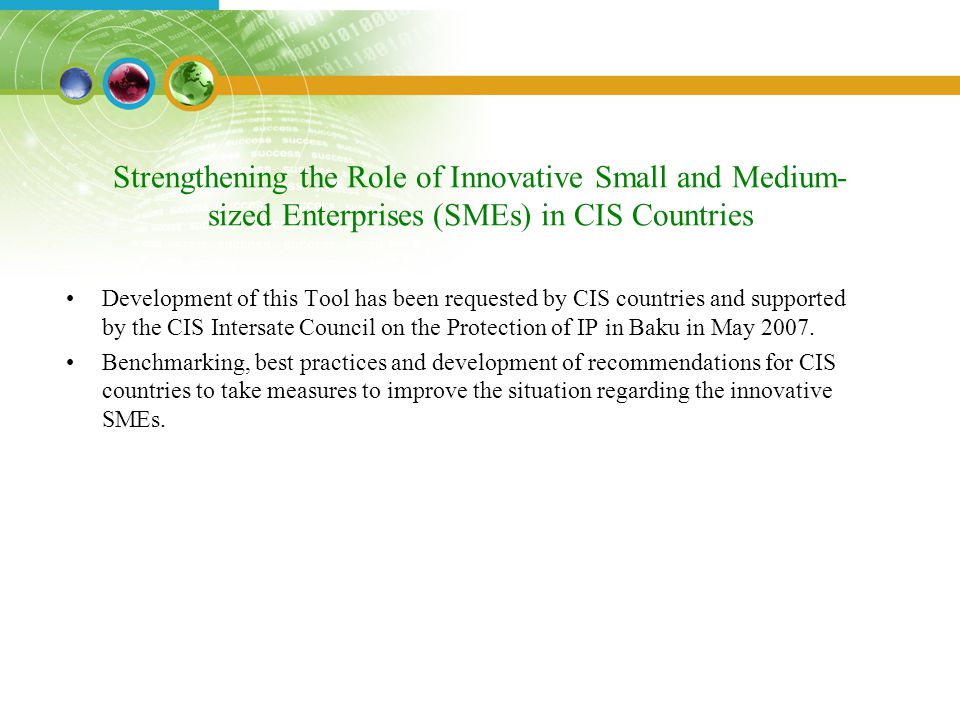 Strengthening the Role of Innovative Small and Medium-sized Enterprises (SMEs) in CIS Countries

• Development of this Tool has been requested by CIS countries and supported by the CIS Intersate Council on the Protection of IP in Baku in May 2007.

• Benchmarking, best practices and development of recommendations for CIS countries to take measures to improve the situation regarding the innovative SMEs.